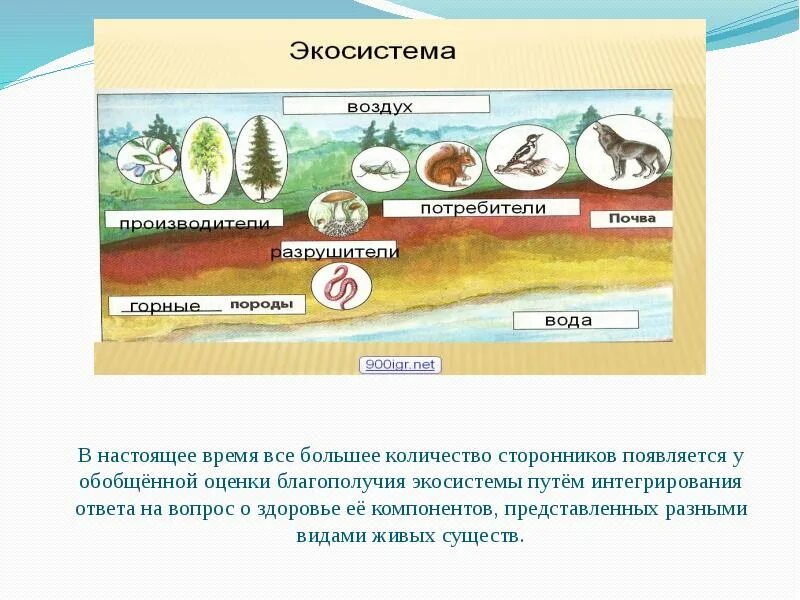 Экосистема

воздух

производители

потребители

Почва

разрушители

горные породы

вода

900igr.net

В настоящее время все большее количество сторонников появляется у обобщённой оценки благополучия экосистемы путём интегрирования ответа на вопрос о здоровье её компонентов, представленных разными видами живых существ.